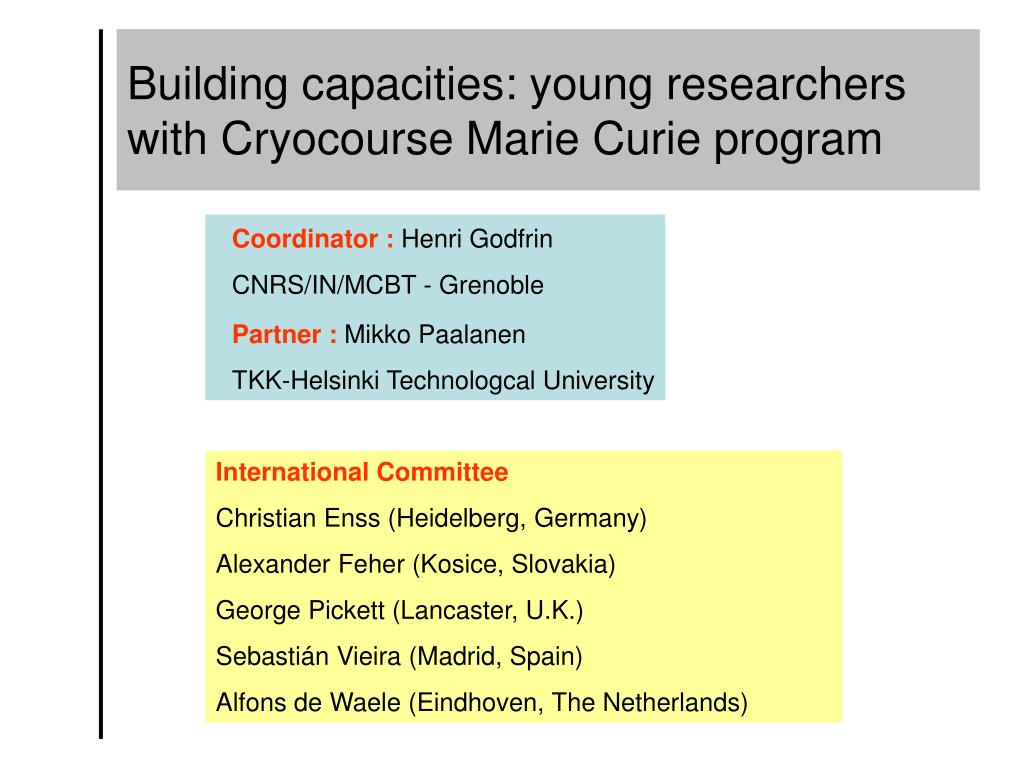 Building capacities: young researchers with Cryocourse Marie Curie program

Coordinator : Henri Godfrin
CNRS/IN/MCBT - Grenoble
Partner : Mikko Paalanen
TKK-Helsinki Technologcal University

International Committee
Christian Enss (Heidelberg, Germany)
Alexander Feher (Kosice, Slovakia)
George Pickett (Lancaster, U.K.)
Sebastián Vieira (Madrid, Spain)
Alfons de Waele (Eindhoven, The Netherlands)